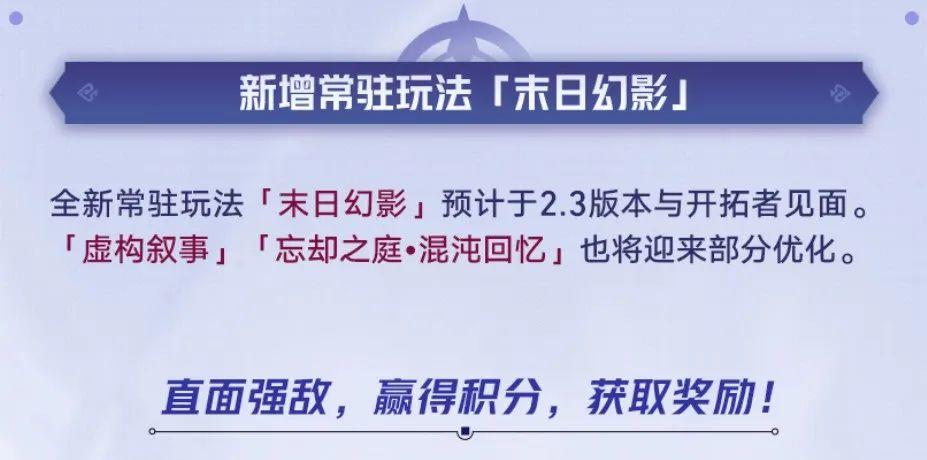 新增常驻玩法「末日幻影」

全新常驻玩法「末日幻影」预计于2.3版本与开拓者见面。「虚构叙事」「忘却之庭•混沌回忆」也将迎来部分优化。

直面强敌，赢得积分，获取奖励！